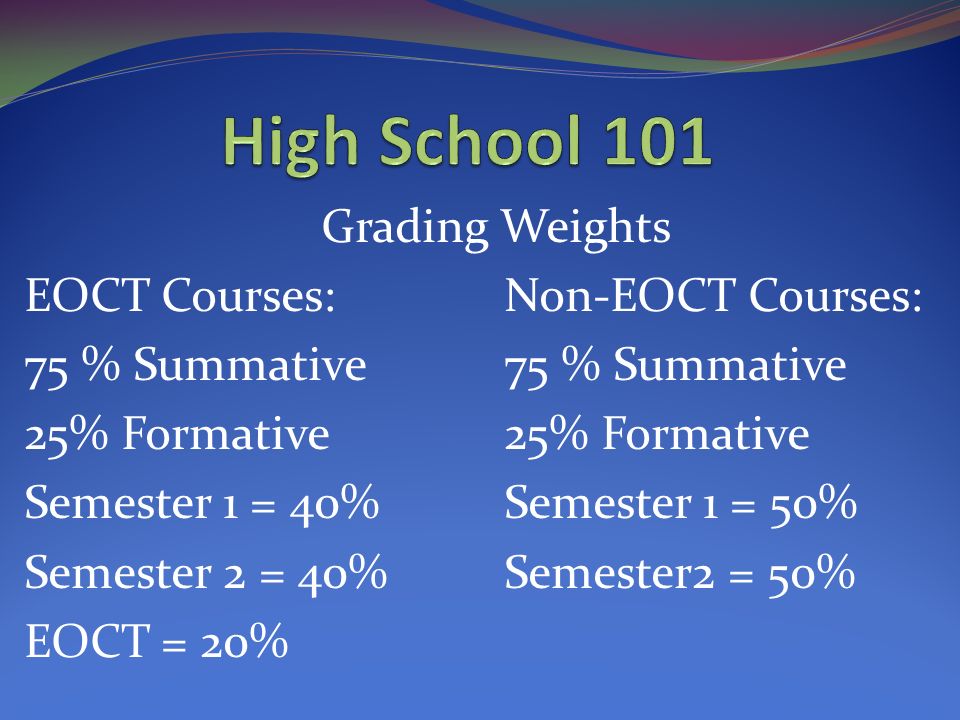 High School 101

Grading Weights

EOCT Courses:
75 % Summative
25% Formative
Semester 1 = 40%
Semester 2 = 40%
EOCT = 20%

Non-EOCT Courses:
75 % Summative
25% Formative
Semester 1 = 50%
Semester2 = 50%